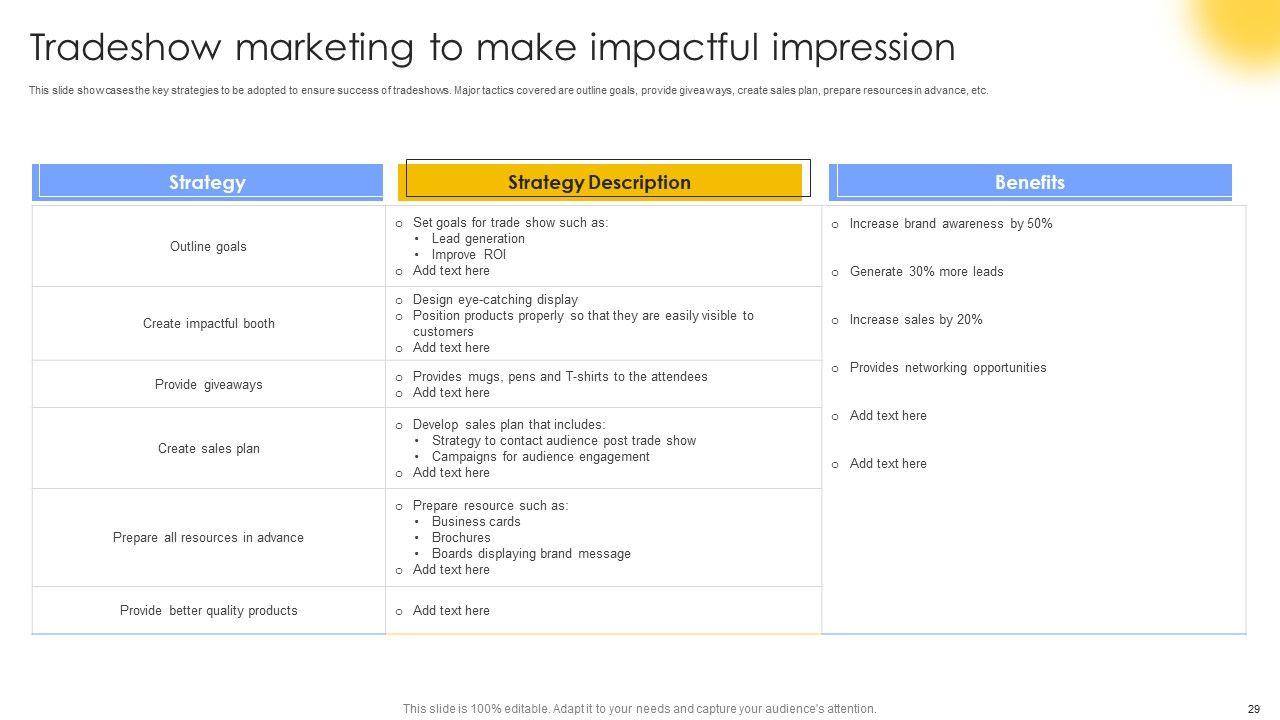 Tradeshow marketing to make impactful impression

This slide showcases the key strategies to be adopted to ensure success of tradeshows. Major tactics covered are outline goals, provide giveaways, create sales plan, prepare resources in advance, etc.

| Strategy | Strategy Description | Benefits |
|---|---|---|
| Outline goals | o Set goals for trade show such as: • Lead generation • Improve ROI o Add text here | o Increase brand awareness by 50% o Generate 30% more leads o Increase sales by 20% o Provides networking opportunities o Add text here o Add text here |
| Create impactful booth | o Design eye-catching display o Position products properly so that they are easily visible to customers o Add text here | |
| Provide giveaways | o Provides mugs, pens and T-shirts to the attendees o Add text here | |
| Create sales plan | o Develop sales plan that includes: • Strategy to contact audience post trade show • Campaigns for audience engagement o Add text here | |
| Prepare all resources in advance | o Prepare resource such as: • Business cards • Brochures • Boards displaying brand message o Add text here | |
| Provide better quality products | o Add text here | |

This slide is 100% editable. Adapt it to your needs and capture your audience's attention.

29